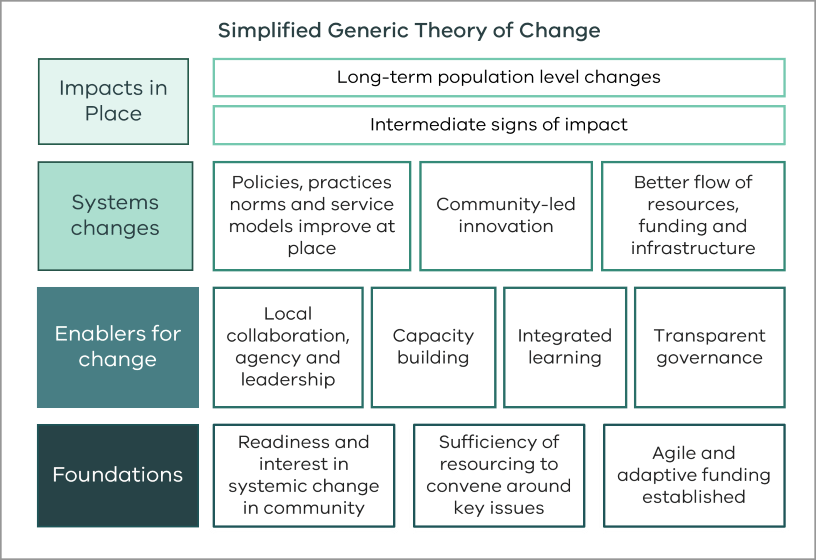 Simplified Generic Theory of Change

Impacts in Place

Long-term population level changes

Intermediate signs of impact

Systems changes

Policies, practices norms and service models improve at place

Community-led innovation

Better flow of resources, funding and infrastructure

Enablers for change

Local collaboration, agency and leadership

Capacity building

Integrated learning

Transparent governance

Foundations

Readiness and interest in systemic change in community

Sufficiency of resourcing to convene around key issues

Agile and adaptive funding established